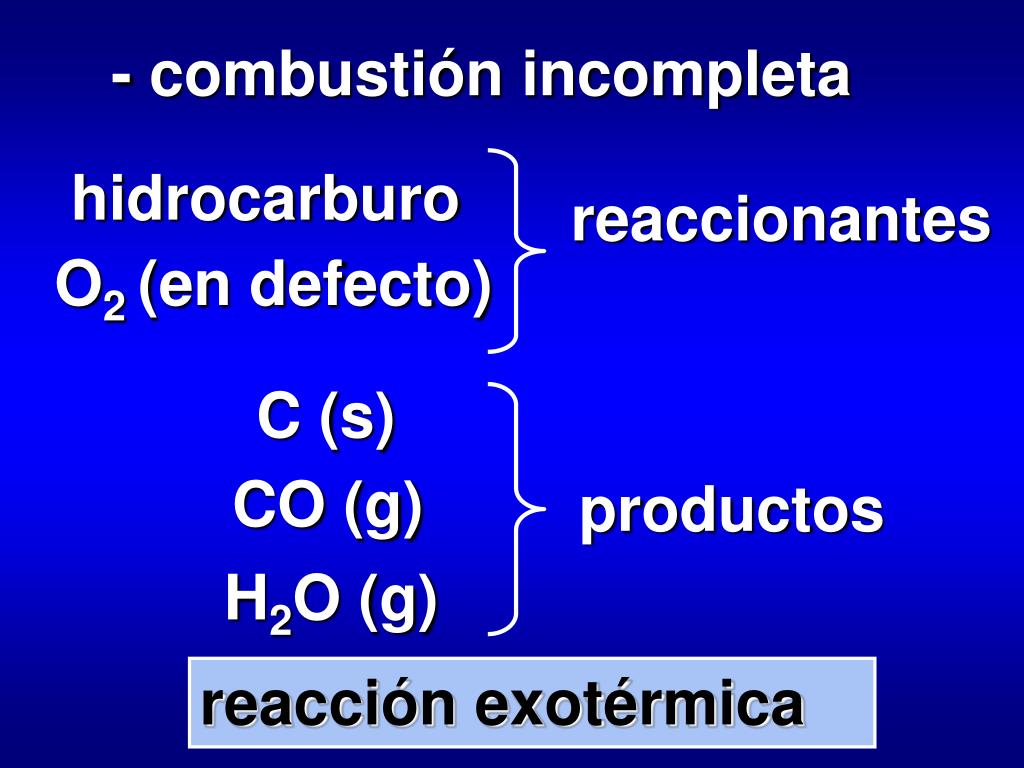 - combustión incompleta

hidrocarburo
$O_2$ (en defecto)

reaccionantes

C (s)
CO (g)
$H_2O$ (g)

productos

reacción exotérmica